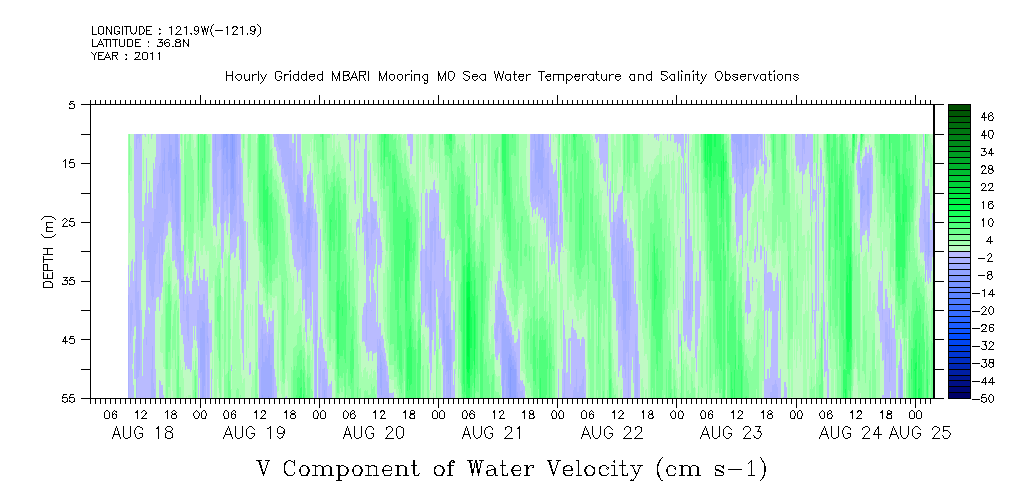 LONGITUDE : 121.9W(-121.9)
LATITUDE : 36.8N
YEAR : 2011

Hourly Gridded MBARI Mooring M0 Sea Water Temperature and Salinity Observations

DEPTH (m)

5
15
25
35
45
55

46
40
34
28
22
16
10
4
-2
-8
-14
-20
-26
-32
-38
-44
-50

06 12 18 00 06 12 18 00 06 12 18 00 06 12 18 00 06 12 18 00 06 12 18 00 06 12 18 00

AUG 18 AUG 19 AUG 20 AUG 21 AUG 22 AUG 23 AUG 24 AUG 25

V Component of Water Velocity (cm s-1)